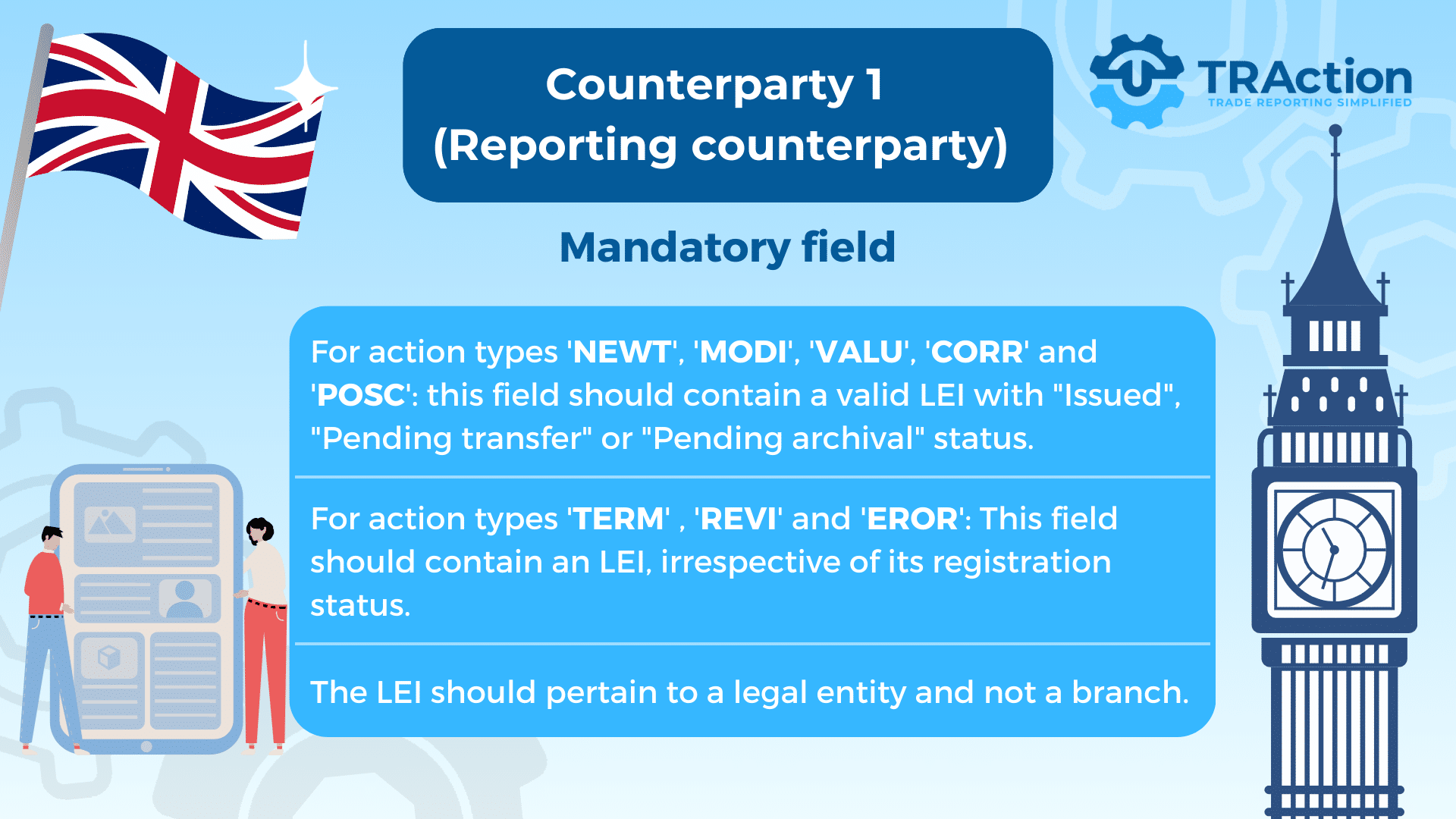 Counterparty 1
(Reporting counterparty)

TRAction
TRADE REPORTING SIMPLIFIED

Mandatory field

For action types 'NEWT', 'MODI', 'VALU', 'CORR' and 'POSC': this field should contain a valid LEI with "Issued", "Pending transfer" or "Pending archival" status.

For action types 'TERM' , 'REVI' and 'EROR': This field should contain an LEI, irrespective of its registration status.

The LEI should pertain to a legal entity and not a branch.